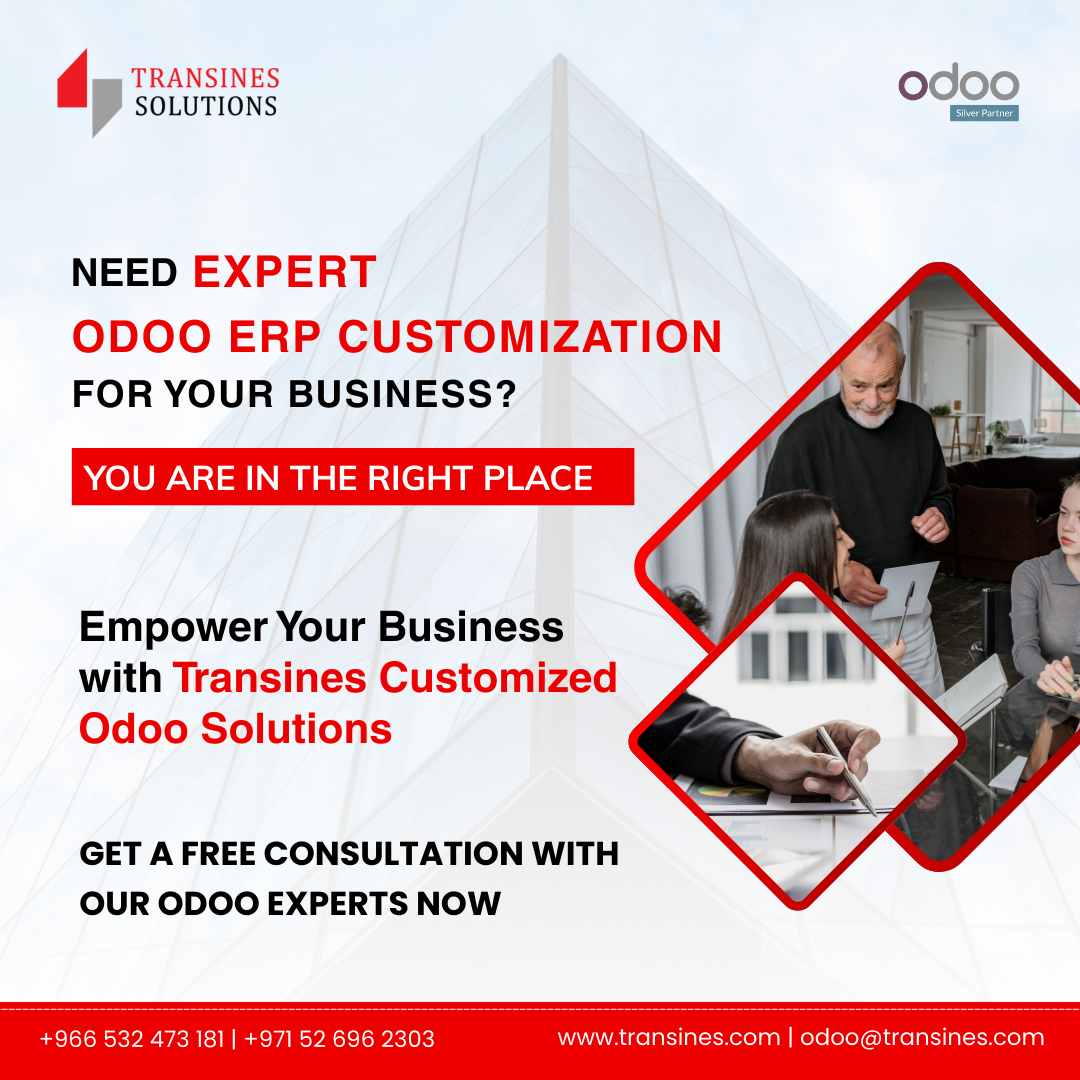 TRANSINES SOLUTIONS

odoo
Silver Partner

NEED EXPERT ODOO ERP CUSTOMIZATION FOR YOUR BUSINESS?

YOU ARE IN THE RIGHT PLACE

Empower Your Business with Transines Customized Odoo Solutions

GET A FREE CONSULTATION WITH OUR ODOO EXPERTS NOW

+966 532 473 181 | +971 52 696 2303

www.transines.com | odoo@transines.com